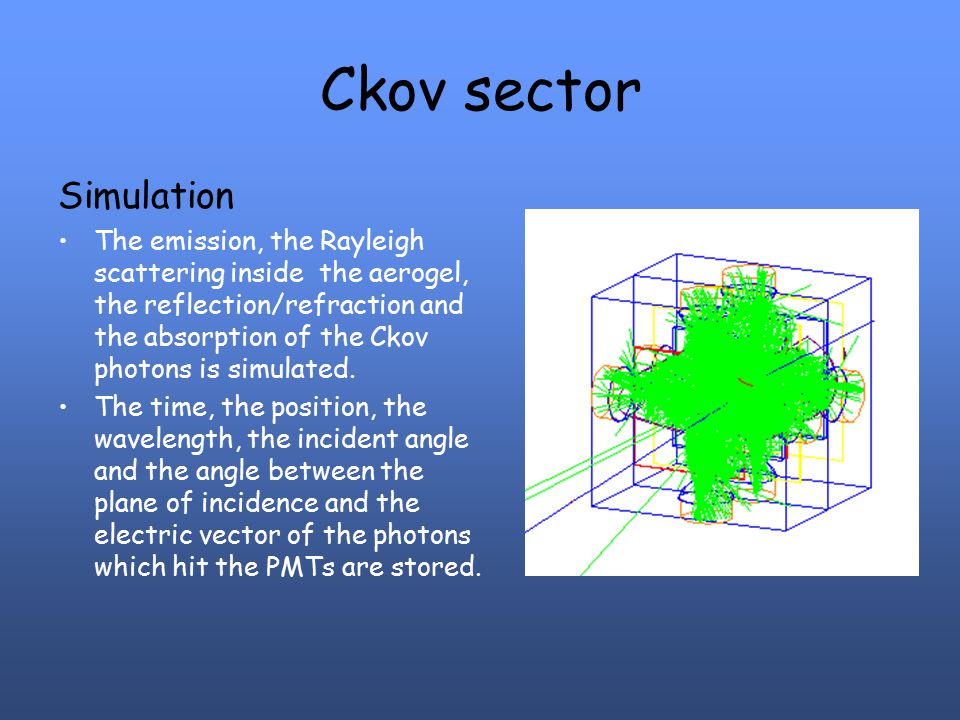 Ckov sector

Simulation

• The emission, the Rayleigh scattering inside the aerogel, the reflection/refraction and the absorption of the Ckov photons is simulated.

• The time, the position, the wavelength, the incident angle and the angle between the plane of incidence and the electric vector of the photons which hit the PMTs are stored.